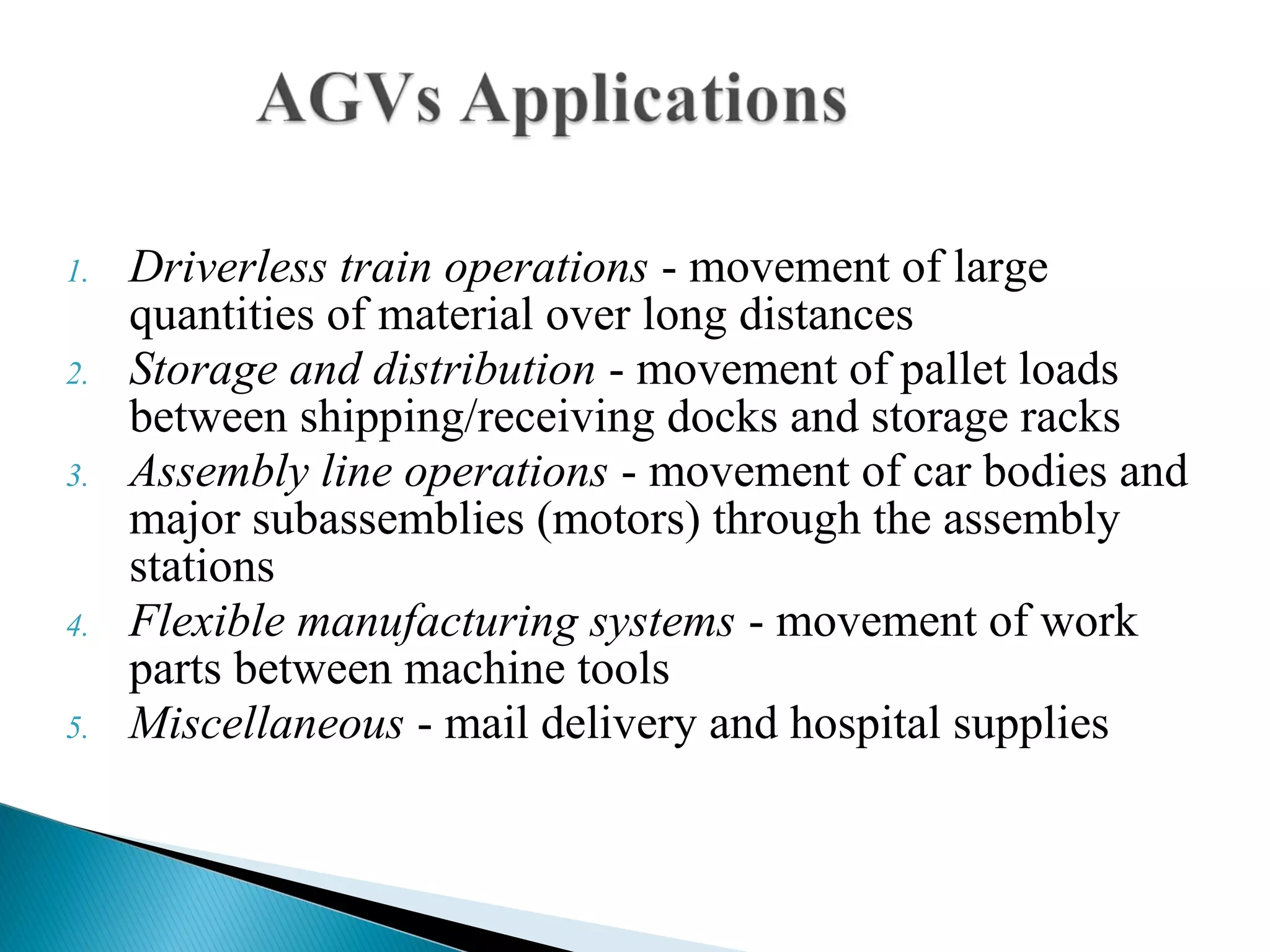 AGVs Applications

1. Driverless train operations - movement of large quantities of material over long distances
2. Storage and distribution - movement of pallet loads between shipping/receiving docks and storage racks
3. Assembly line operations - movement of car bodies and major subassemblies (motors) through the assembly stations
4. Flexible manufacturing systems - movement of work parts between machine tools
5. Miscellaneous - mail delivery and hospital supplies